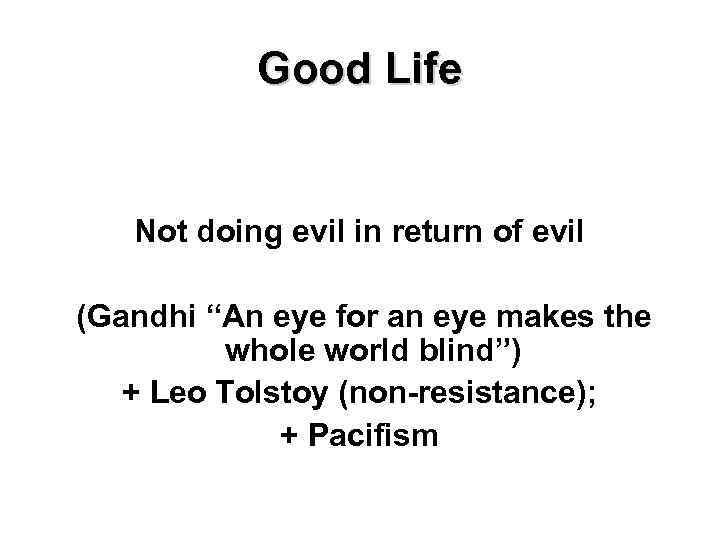 Good Life

Not doing evil in return of evil

(Gandhi “An eye for an eye makes the whole world blind”)
+ Leo Tolstoy (non-resistance);
+ Pacifism